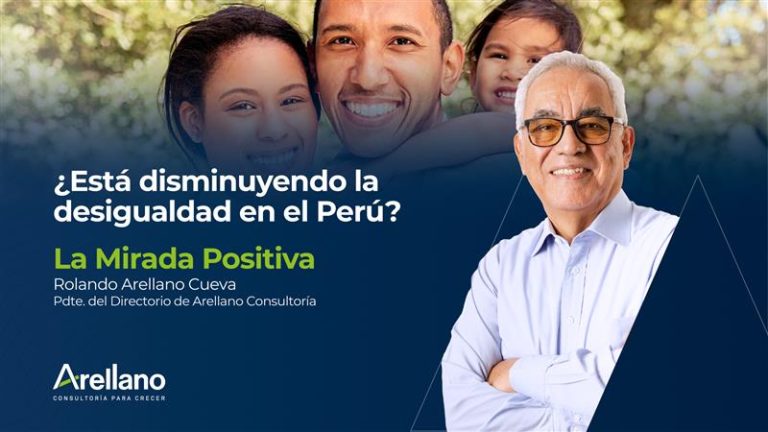 ¿Está disminuyendo la desigualdad en el Perú?

La Mirada Positiva

Rolando Arellano Cueva
Pdte. del Directorio de Arellano Consultoría

Arellano
CONSULTORÍA PARA CRECER